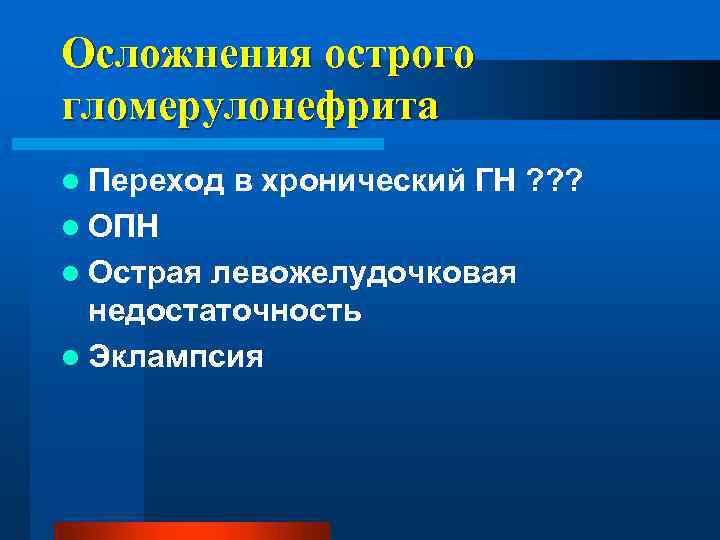 Осложнения острого гломерулонефрита

- Переход в хронический ГН ???
- ОПН
- Острая левожелудочковая недостаточность
- Эклампсия